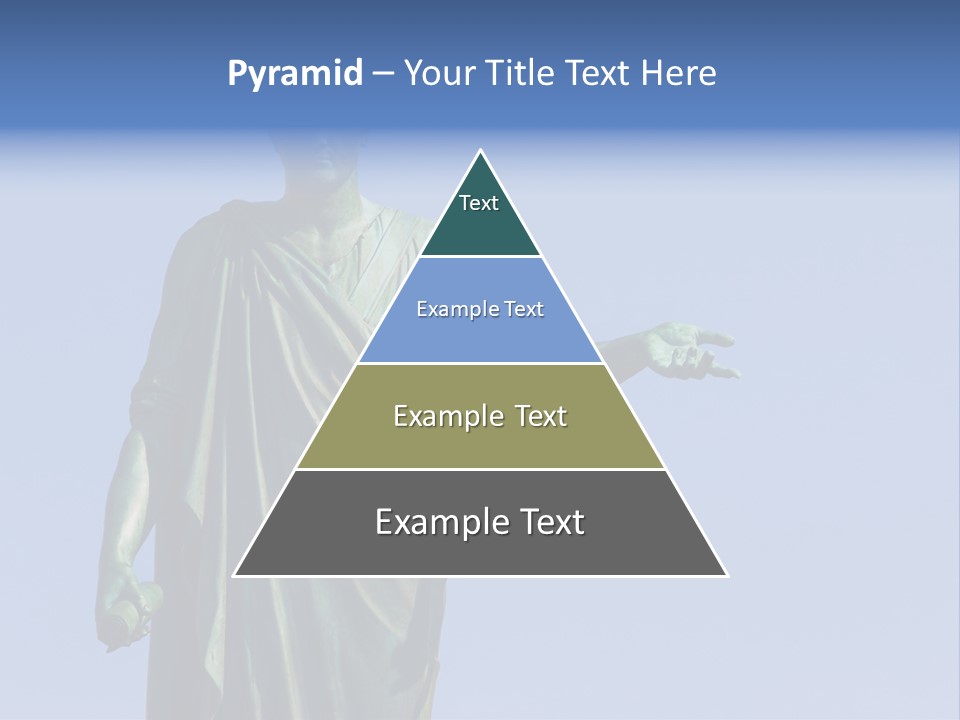 Pyramid – Your Title Text Here

Text

Example Text

Example Text

Example Text